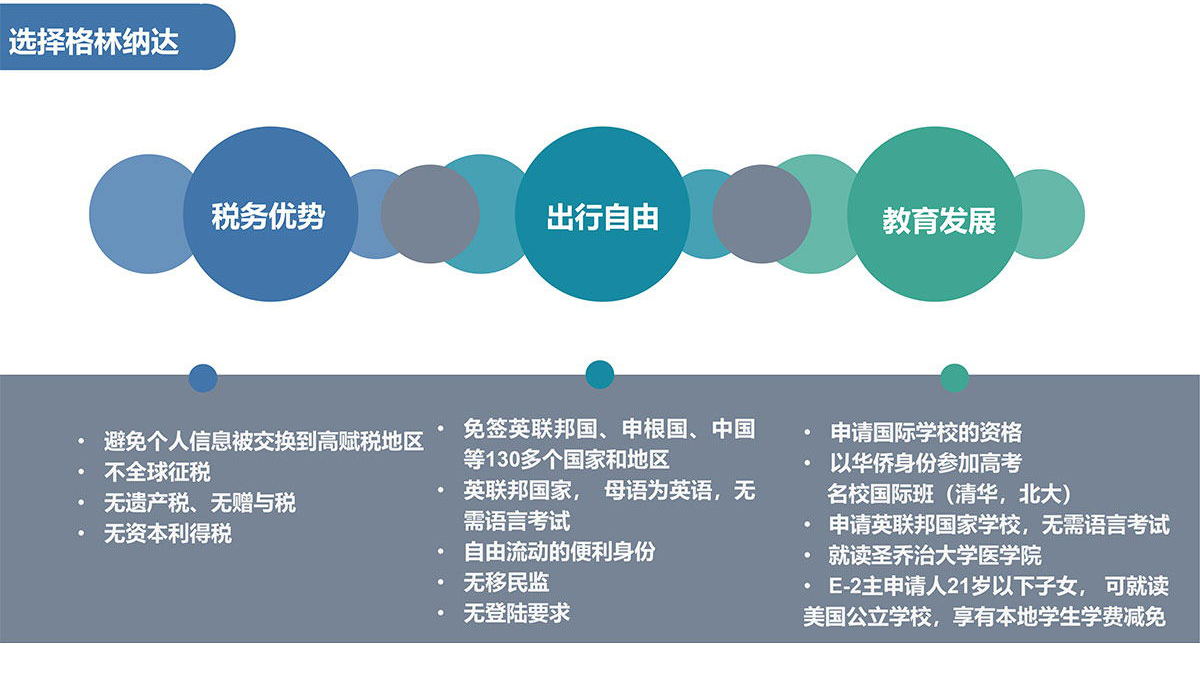 选择格林纳达

税务优势

出行自由

教育发展

• 避免个人信息被交换到高赋税地区
• 不全球征税
• 无遗产税、无赠与税
• 无资本利得税

• 免签英联邦国、申根国、中国等130多个国家和地区
• 英联邦国家， 母语为英语，无需语言考试
• 自由流动的便利身份
• 无移民监
• 无登陆要求

• 申请国际学校的资格
• 以华侨身份参加高考
名校国际班（清华，北大）
• 申请英联邦国家学校，无需语言考试
• 就读圣乔治大学医学院
• E-2主申请人21岁以下子女， 可就读美国公立学校，享有本地学生学费减免